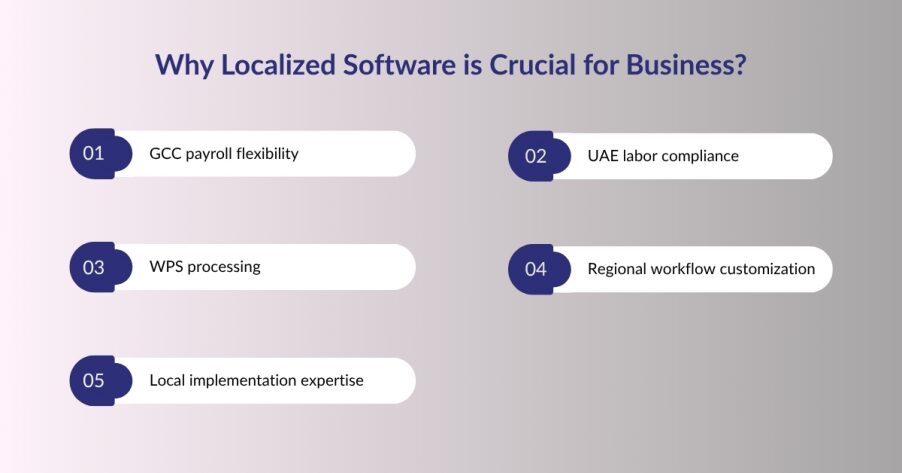 Why Localized Software is Crucial for Business?

01 GCC payroll flexibility

02 UAE labor compliance

03 WPS processing

04 Regional workflow customization

05 Local implementation expertise